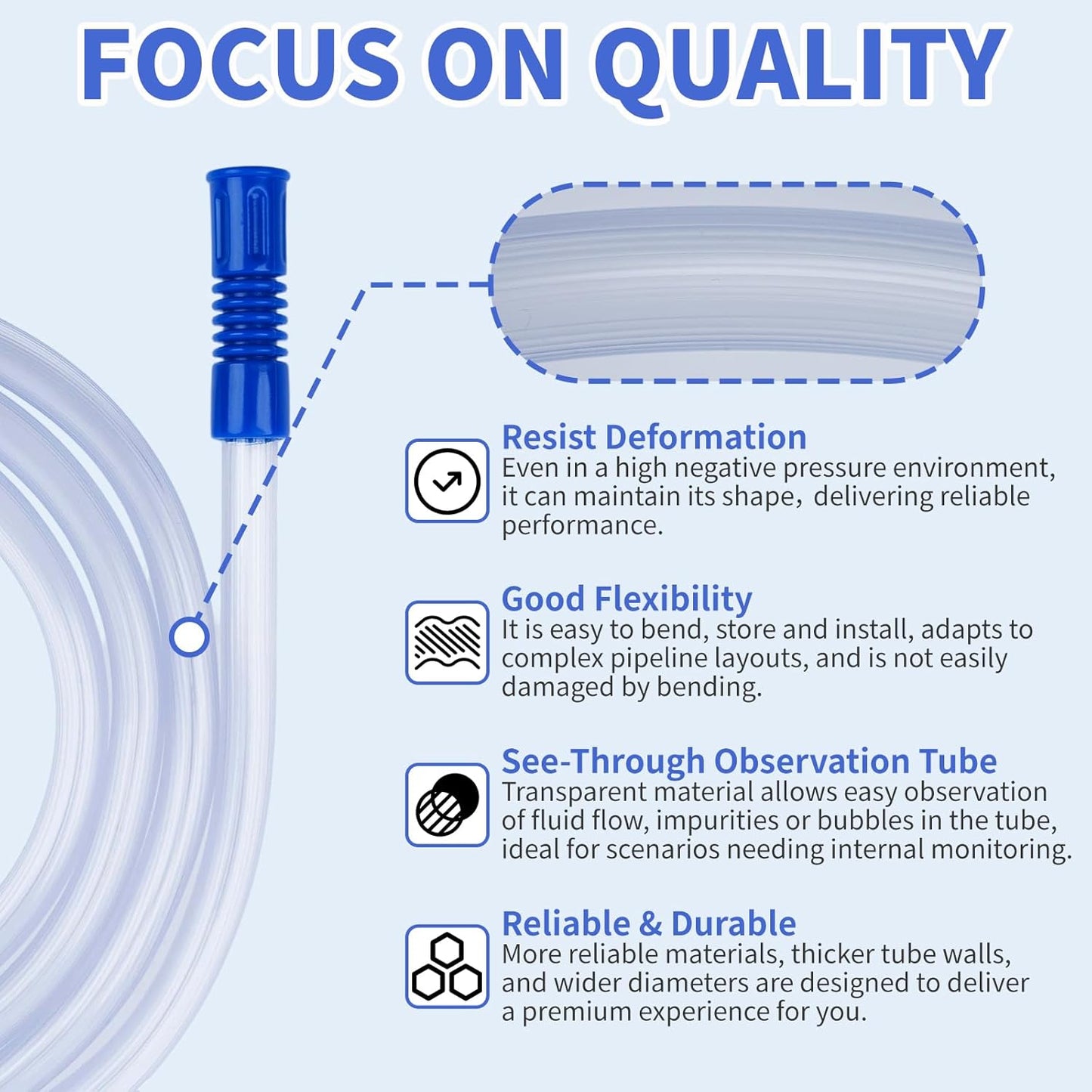 FOCUS ON QUALITY

Resist Deformation
Even in a high negative pressure environment, it can maintain its shape，delivering reliable performance.

Good Flexibility
It is easy to bend, store and install, adapts to complex pipeline layouts, and is not easily damaged by bending.

See-Through Observation Tube
Transparent material allows easy observation of fluid flow, impurities or bubbles in the tube, ideal for scenarios needing internal monitoring.

Reliable & Durable
More reliable materials, thicker tube walls, and wider diameters are designed to deliver a premium experience for you.